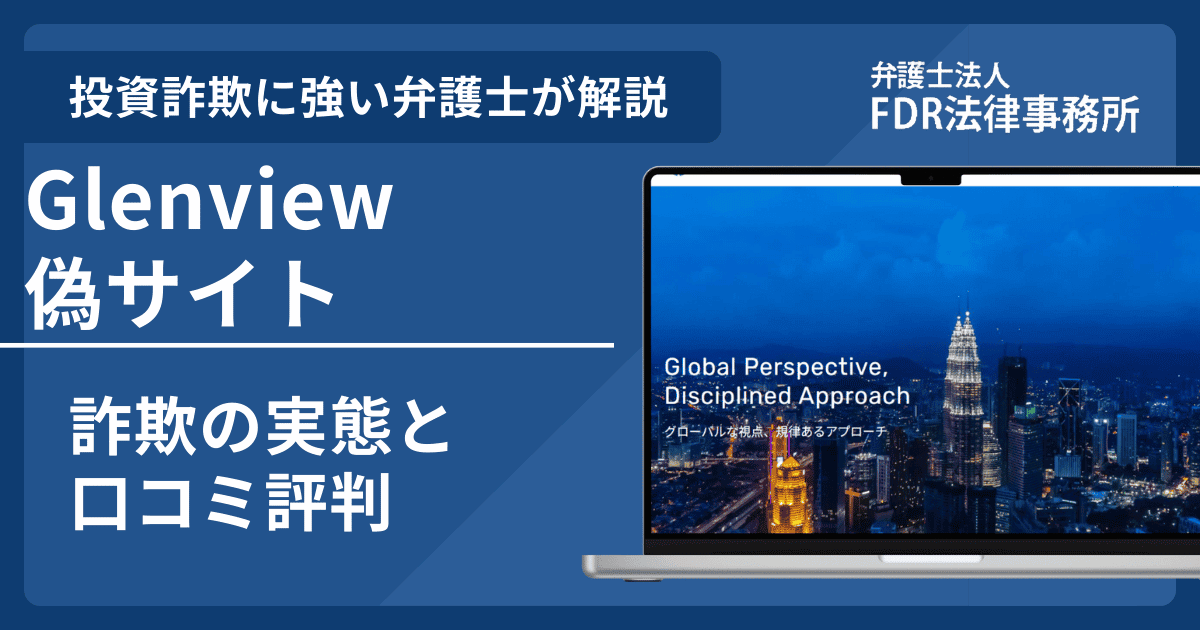 投資詐欺に強い弁護士が解説

弁護士法人
FDR法律事務所

Glenview
偽サイト

詐欺の実態と
口コミ評判

Global Perspective,
Disciplined Approach

グローバルな視点、規律あるアプローチ